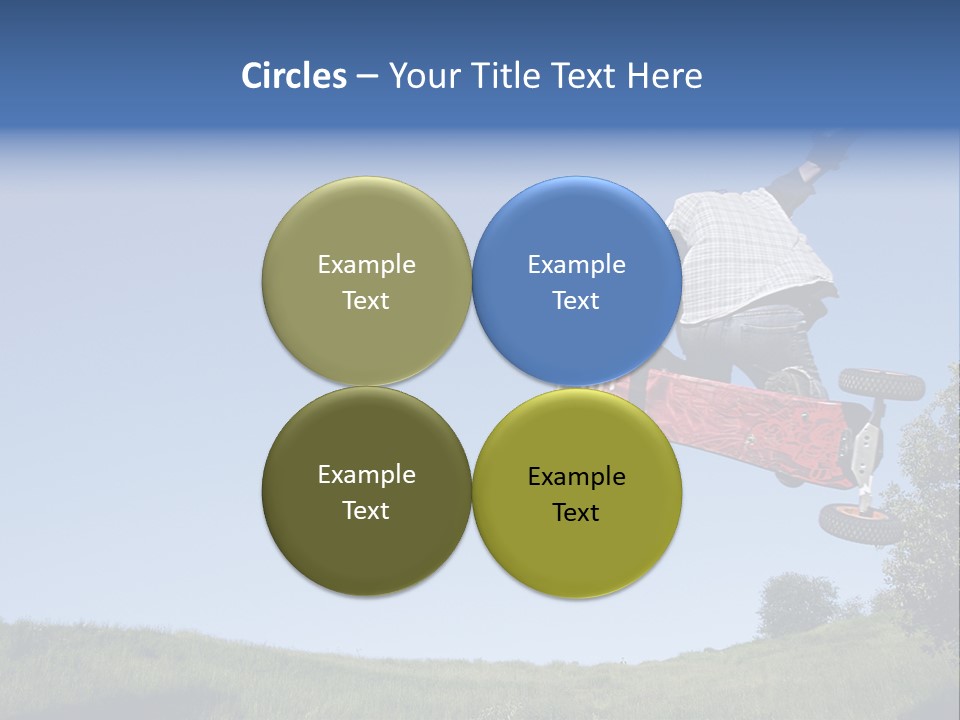 Circles – Your Title Text Here

Example Text

Example Text

Example Text

Example Text